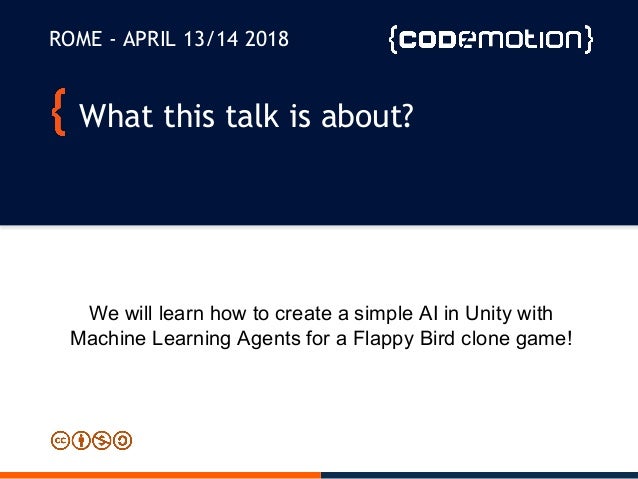 ROME - APRIL 13/14 2018

{codemotion}

{ What this talk is about?

We will learn how to create a simple AI in Unity with Machine Learning Agents for a Flappy Bird clone game!

cc